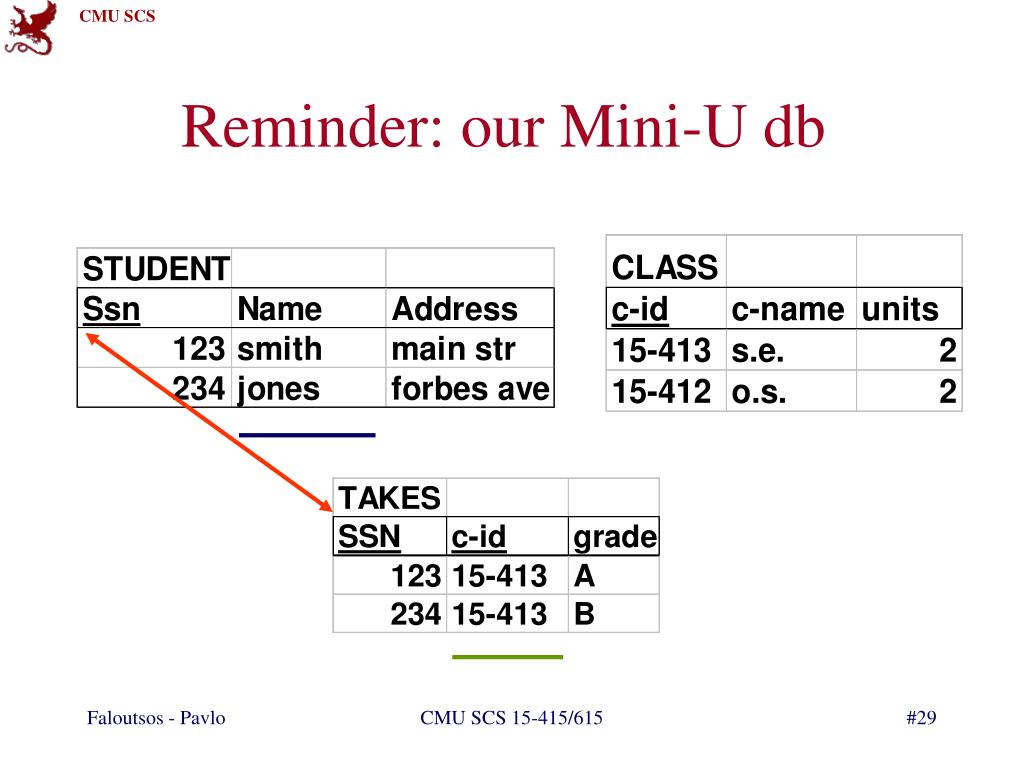 CMU SCS

Reminder: our Mini-U db

| STUDENT | | |
|---|---|---|
| Ssn | Name | Address |
| 123 | smith | main str |
| 234 | jones | forbes ave |

| CLASS | | |
|---|---|---|
| c-id | c-name | units |
| 15-413 | s.e. | 2 |
| 15-412 | o.s. | 2 |

| TAKES | | |
|---|---|---|
| SSN | c-id | grade |
| 123 | 15-413 | A |
| 234 | 15-413 | B |

Faloutsos - Pavlo

CMU SCS 15-415/615

#29